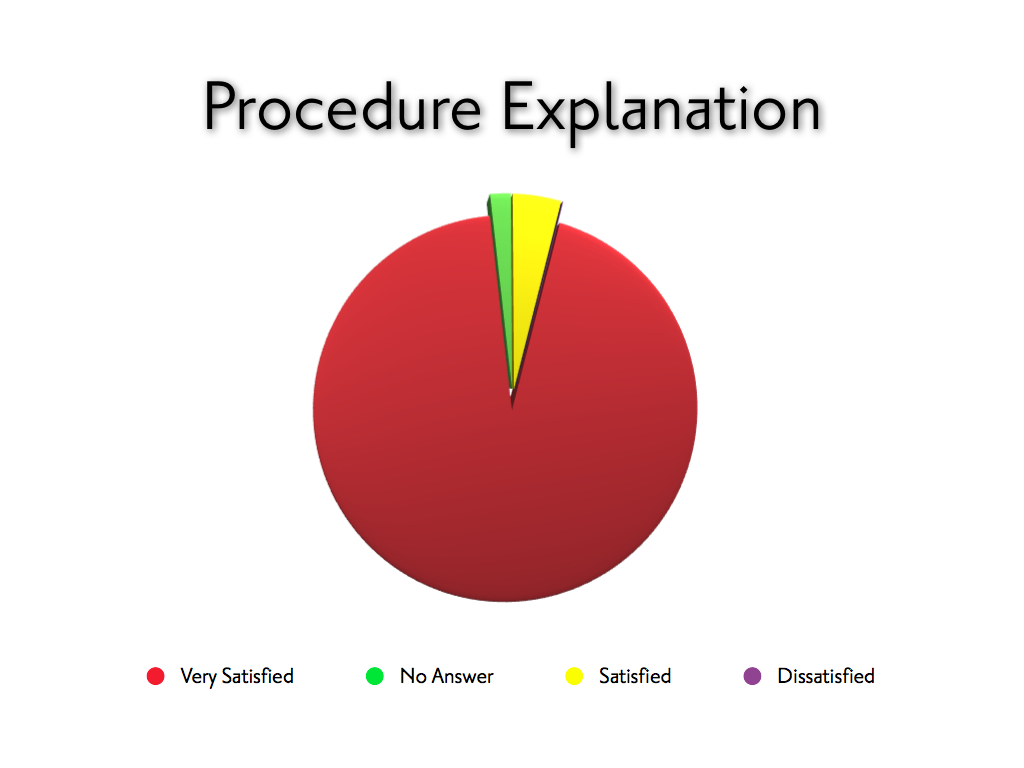 Procedure Explanation

Very Satisfied
No Answer
Satisfied
Dissatisfied